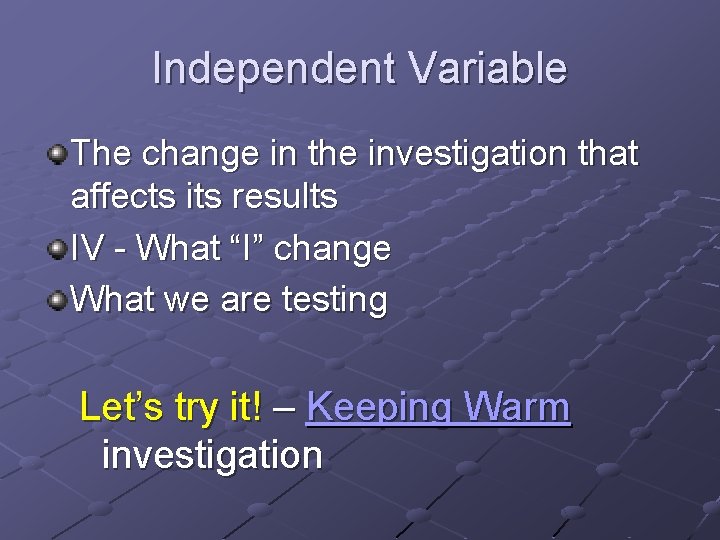 Independent Variable

The change in the investigation that affects its results

IV - What “I” change

What we are testing

Let’s try it! – Keeping Warm investigation